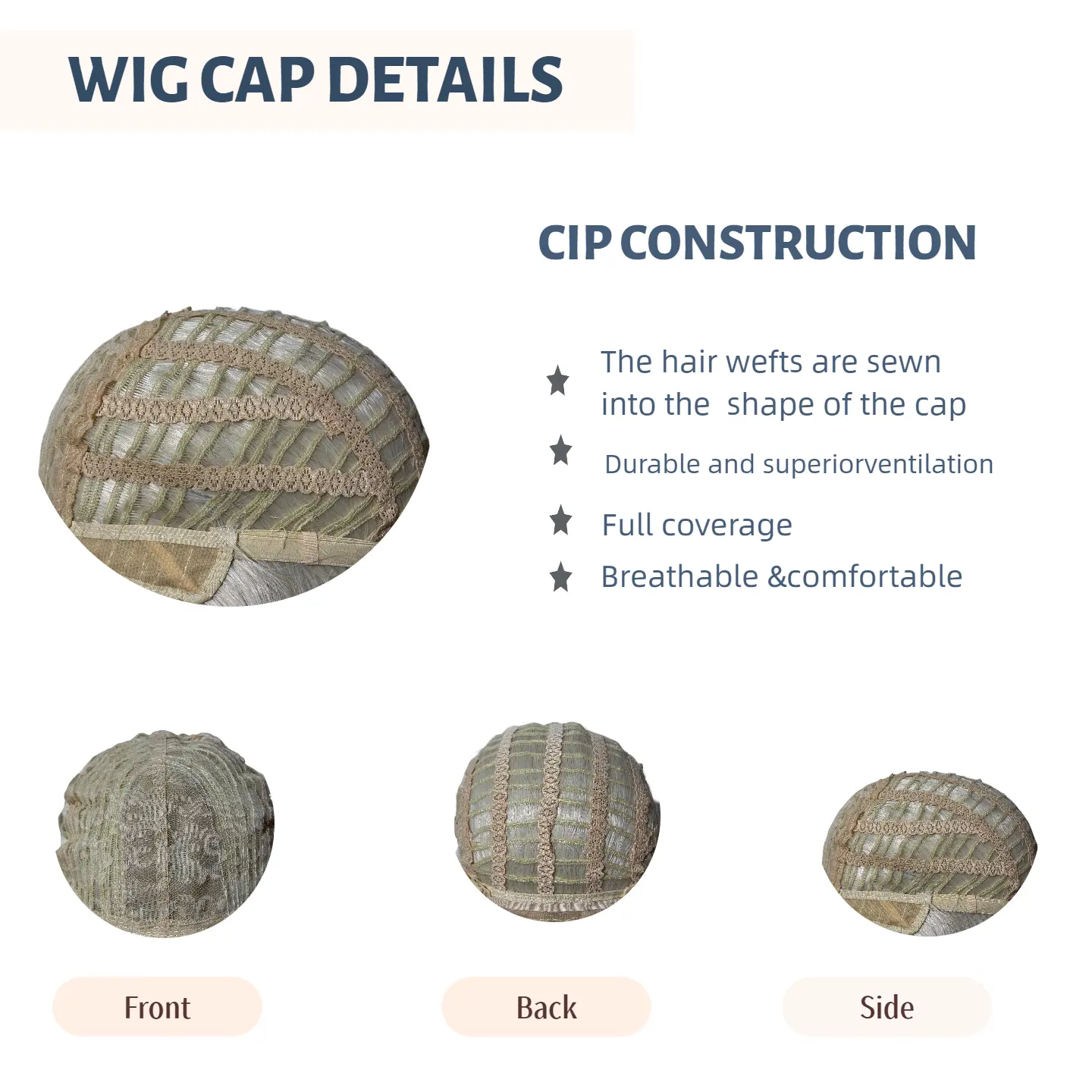 WIG CAP DETAILS

CIP CONSTRUCTION

The hair wefts are sewn into the  shape of the cap

Durable and superiorventilation

Full coverage

Breathable &comfortable

Front

Back

Side